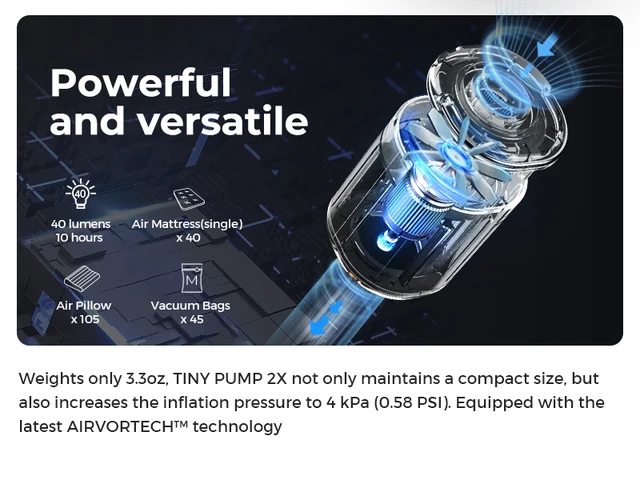 Powerful and versatile

40

40 lumens
10 hours

Air Mattress(single)
x 40

Air Pillow
x 105

M

Vacuum Bags
x 45

Weights only 3.3oz, TINY PUMP 2X not only maintains a compact size, but also increases the inflation pressure to 4 kPa (0.58 PSI). Equipped with the latest AIRVORTECH™ technology